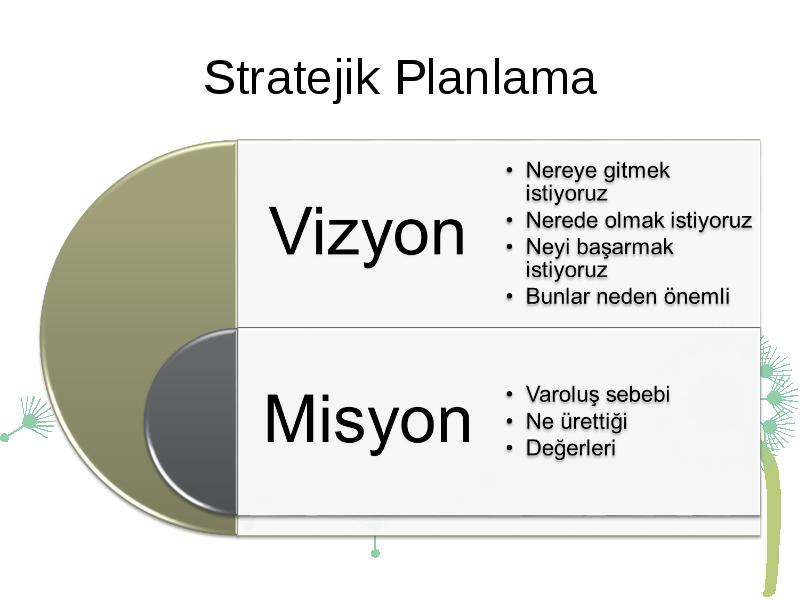 Stratejik Planlama

Vizyon

• Nereye gitmek istiyoruz
• Nerede olmak istiyoruz
• Neyi başarmak istiyoruz
• Bunlar neden önemli

Misyon

• Varoluş sebebi
• Ne ürettiği
• Değerleri